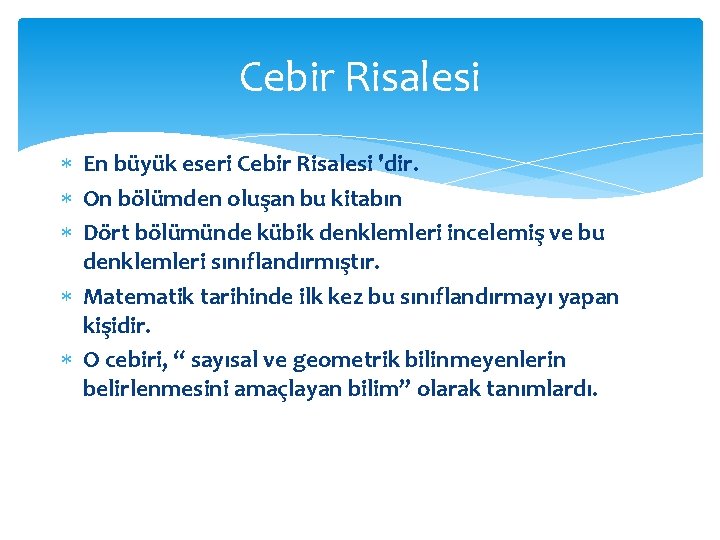 Cebir Risalesi

* En büyük eseri Cebir Risalesi 'dir.
* On bölümden oluşan bu kitabın
* Dört bölümünde kübik denklemleri incelemiş ve bu denklemleri sınıflandırmıştır.
* Matematik tarihinde ilk kez bu sınıflandırmayı yapan kişidir.
* O cebiri, “ sayısal ve geometrik bilinmeyenlerin belirlenmesini amaçlayan bilim” olarak tanımlardı.